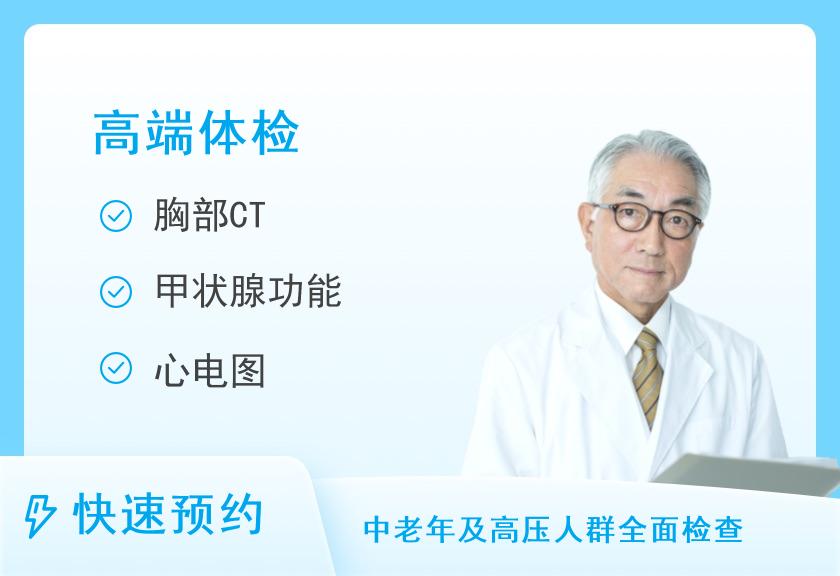 高端体检

胸部CT

甲状腺功能

心电图

快速预约

中老年及高压人群全面检查